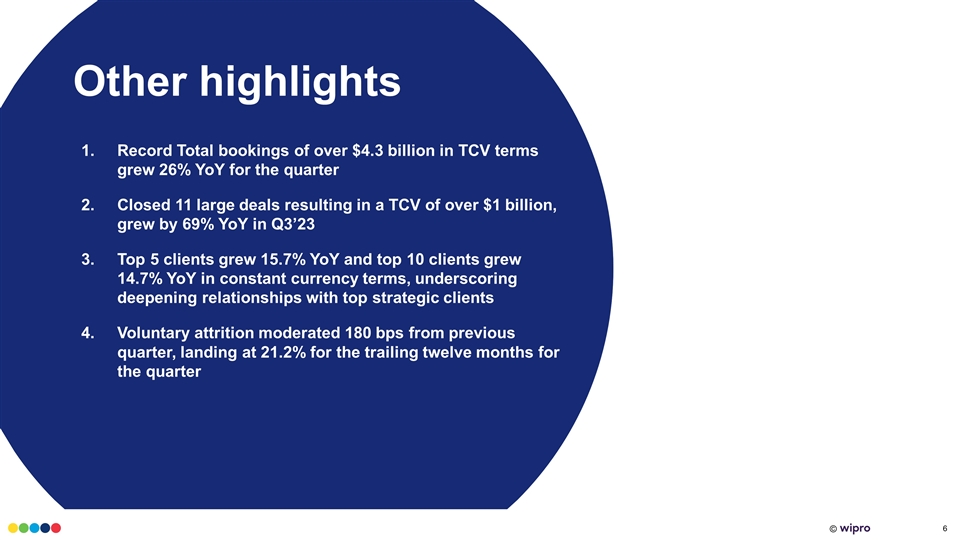 Other highlights

1. Record Total bookings of over \$4.3 billion in TCV terms grew 26% YoY for the quarter

2. Closed 11 large deals resulting in a TCV of over \$1 billion, grew by 69% YoY in Q3'23

3. Top 5 clients grew 15.7% YoY and top 10 clients grew 14.7% YoY in constant currency terms, underscoring deepening relationships with top strategic clients

4. Voluntary attrition moderated 180 bps from previous quarter, landing at 21.2% for the trailing twelve months for the quarter

© wipro

6